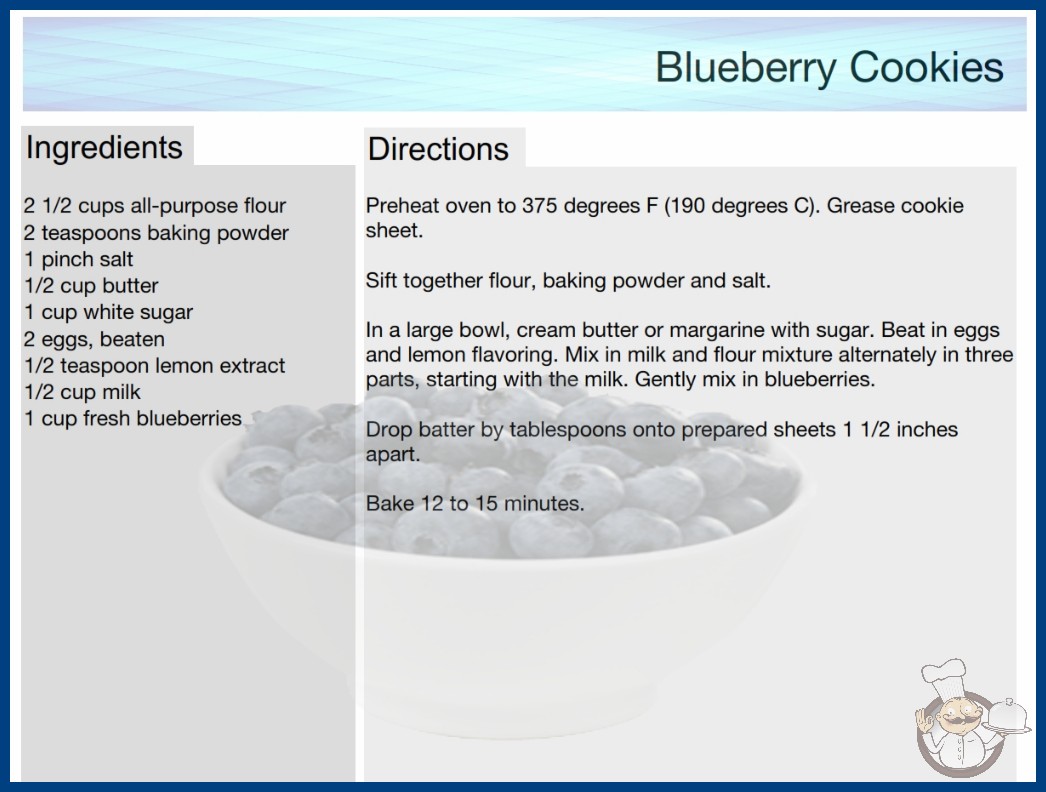 Blueberry Cookies

Ingredients

2 1/2 cups all-purpose flour
2 teaspoons baking powder
1 pinch salt
1/2 cup butter
1 cup white sugar
2 eggs, beaten
1/2 teaspoon lemon extract
1/2 cup milk
1 cup fresh blueberries

Directions

Preheat oven to 375 degrees F (190 degrees C). Grease cookie sheet.

Sift together flour, baking powder and salt.

In a large bowl, cream butter or margarine with sugar. Beat in eggs and lemon flavoring. Mix in milk and flour mixture alternately in three parts, starting with the milk. Gently mix in blueberries.

Drop batter by tablespoons onto prepared sheets 1 1/2 inches apart.

Bake 12 to 15 minutes.